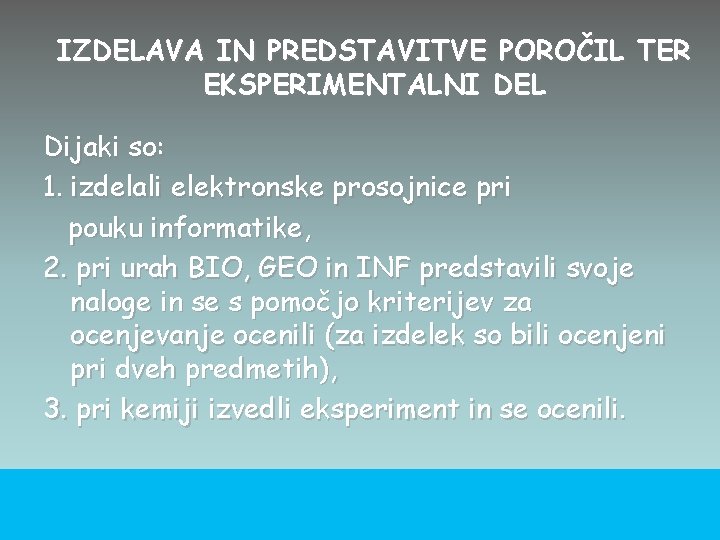 IZDELAVA IN PREDSTAVITVE POROČIL TER EKSPERIMENTALNI DEL

Dijaki so:
1. izdelali elektronske prosojnice pri pouku informatike,
2. pri urah BIO, GEO in INF predstavili svoje naloge in se s pomočjo kriterijev za ocenjevanje ocenili (za izdelek so bili ocenjeni pri dveh predmetih),
3. pri kemiji izvedli eksperiment in se ocenili.